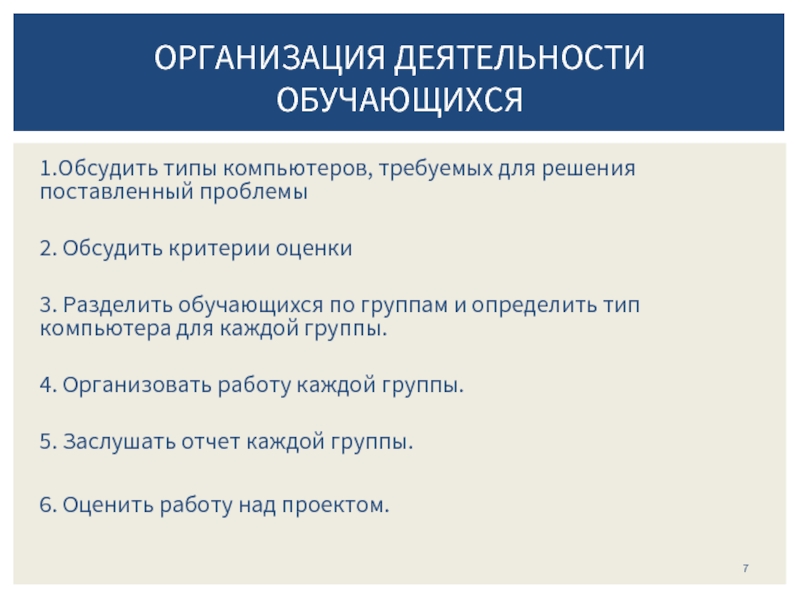 ОРГАНИЗАЦИЯ ДЕЯТЕЛЬНОСТИ ОБУЧАЮЩИХСЯ

1.Обсудить типы компьютеров, требуемых для решения поставленный проблемы

2. Обсудить критерии оценки

3. Разделить обучающихся по группам и определить тип компьютера для каждой группы.

4. Организовать работу каждой группы.

5. Заслушать отчет каждой группы.

6. Оценить работу над проектом.

7